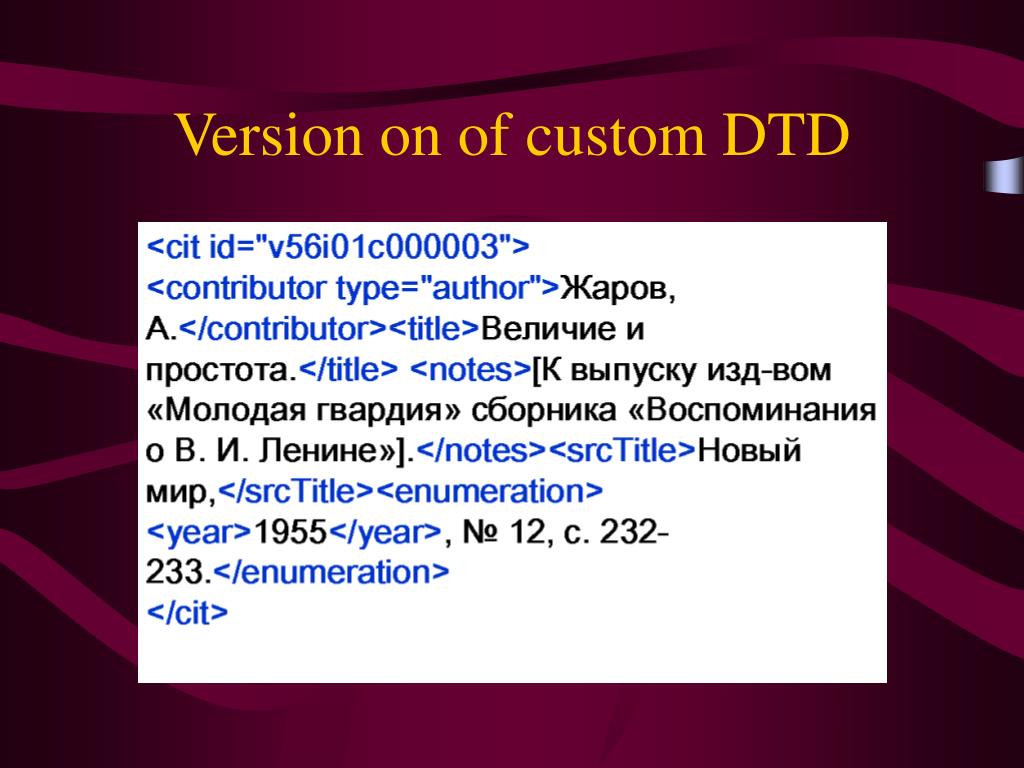 Version on of custom DTD

<cit id="v56i01c000003">
<contributor type="author">Жаров, А.</contributor><title>Величие и простота.</title> <notes>[К выпуску изд-вом «Молодая гвардия» сборника «Воспоминания о В. И. Ленине»].</notes><srcTitle>Новый мир,</srcTitle><enumeration>
<year>1955</year>, № 12, с. 232-233.</enumeration>
</cit>